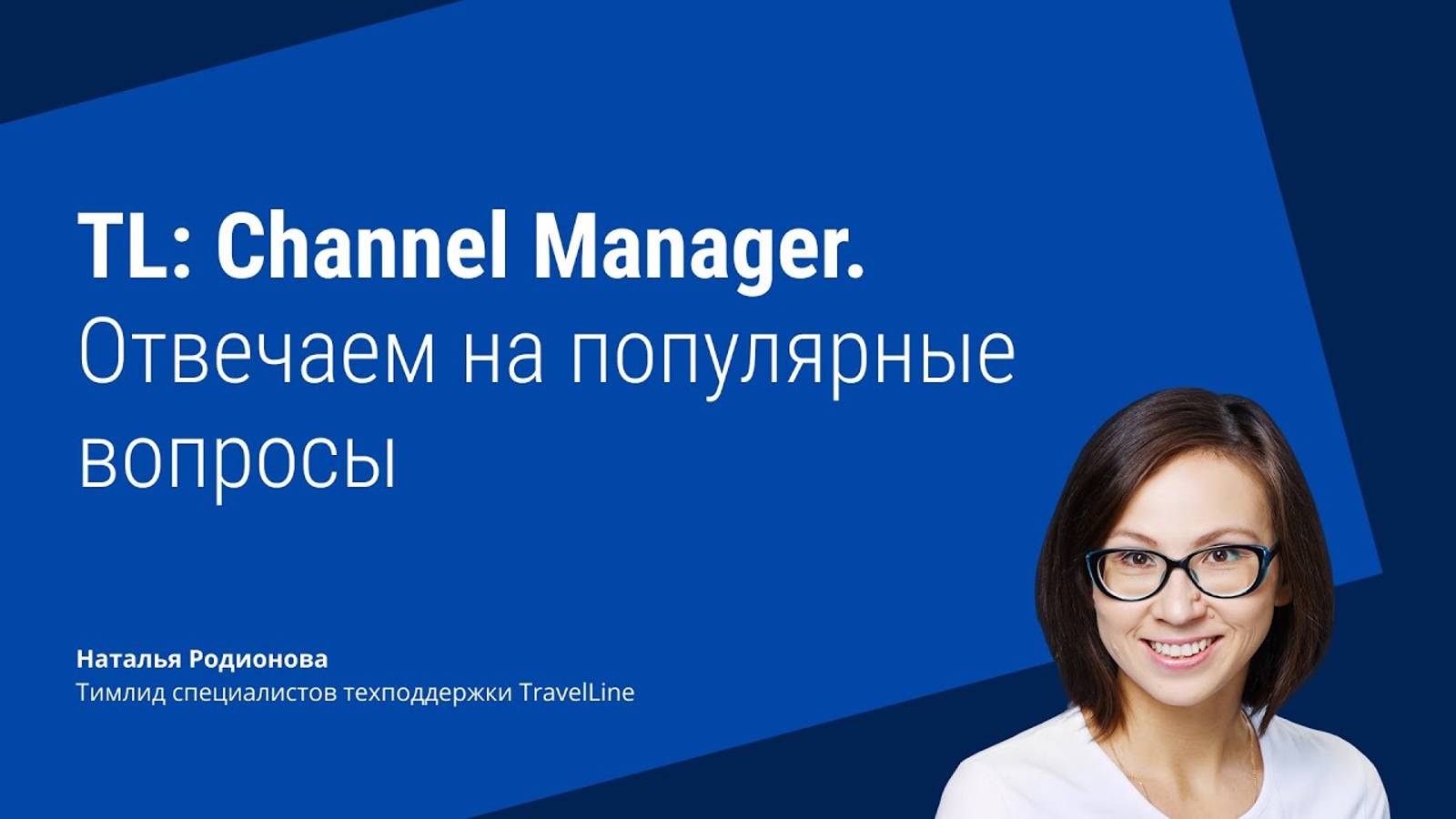 TL: Channel Manager.
Отвечаем на популярные вопросы

Наталья Родионова
Тимлид специалистов техподдержки TravelLine